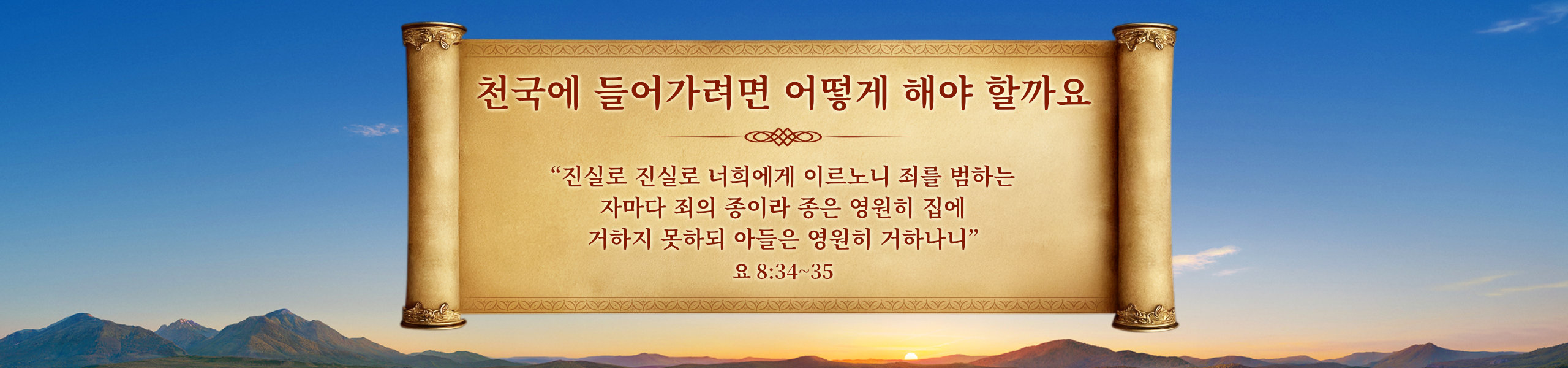 천국에 들어가려면 어떻게 해야 할까요

“진실로 진실로 너희에게 이르노니 죄를 범하는 자마다 죄의 종이라 종은 영원히 집에 거하지 못하되 아들은 영원히 거하나니”

요 8:34~35